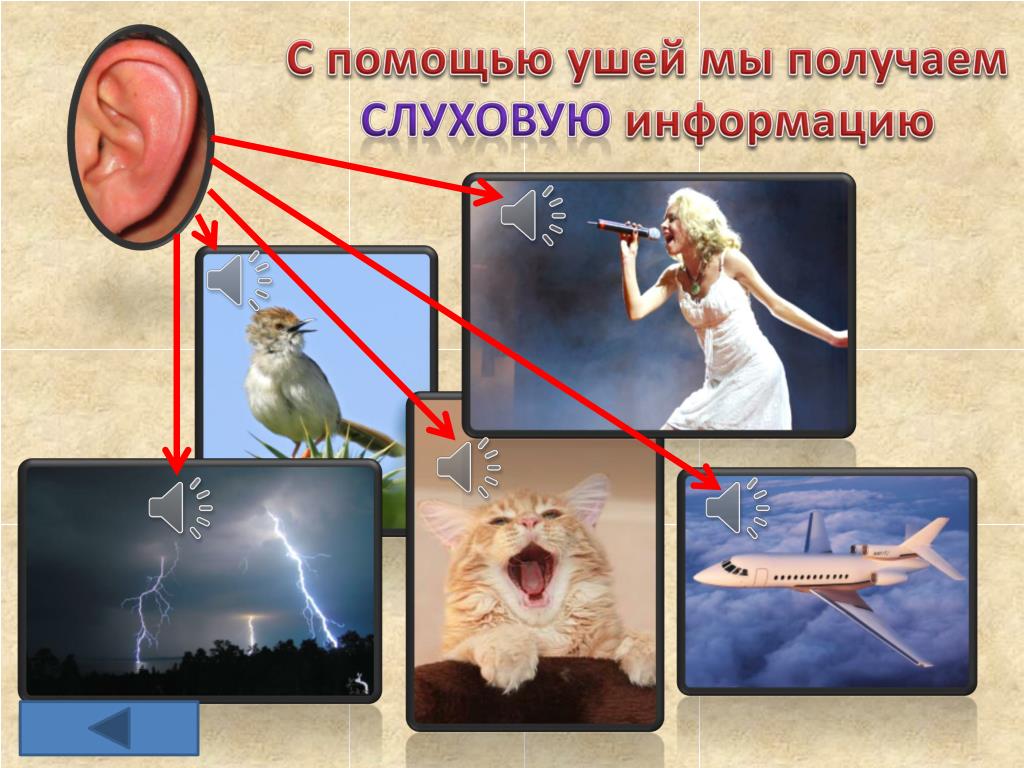 С помощью ушей мы получаем СЛУХОВУЮ информацию